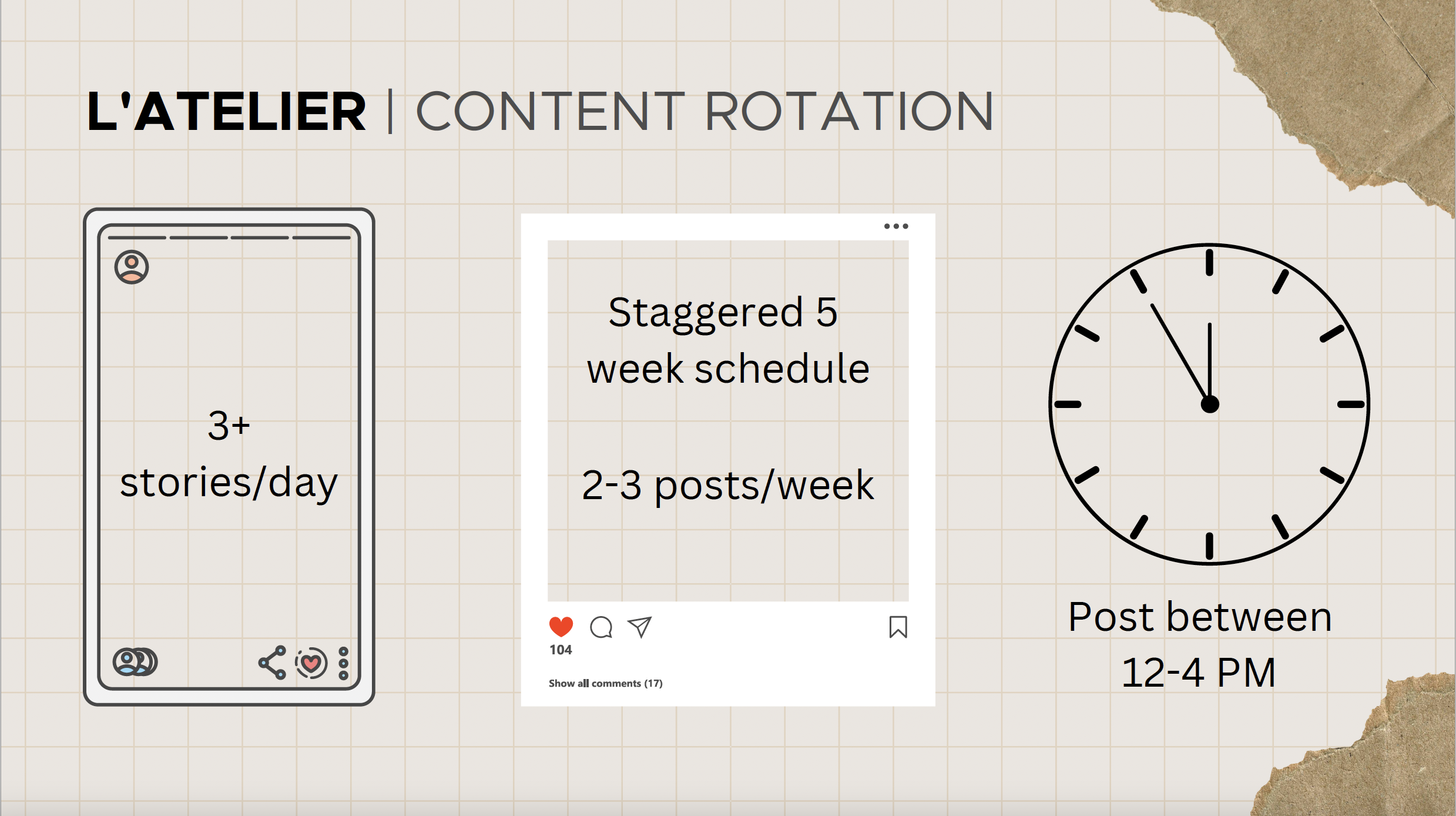 L'ATELIER | CONTENT ROTATION

3+
stories/day

Staggered 5 week schedule

2-3 posts/week

104

Show all comments (17)

Post between
12-4 PM